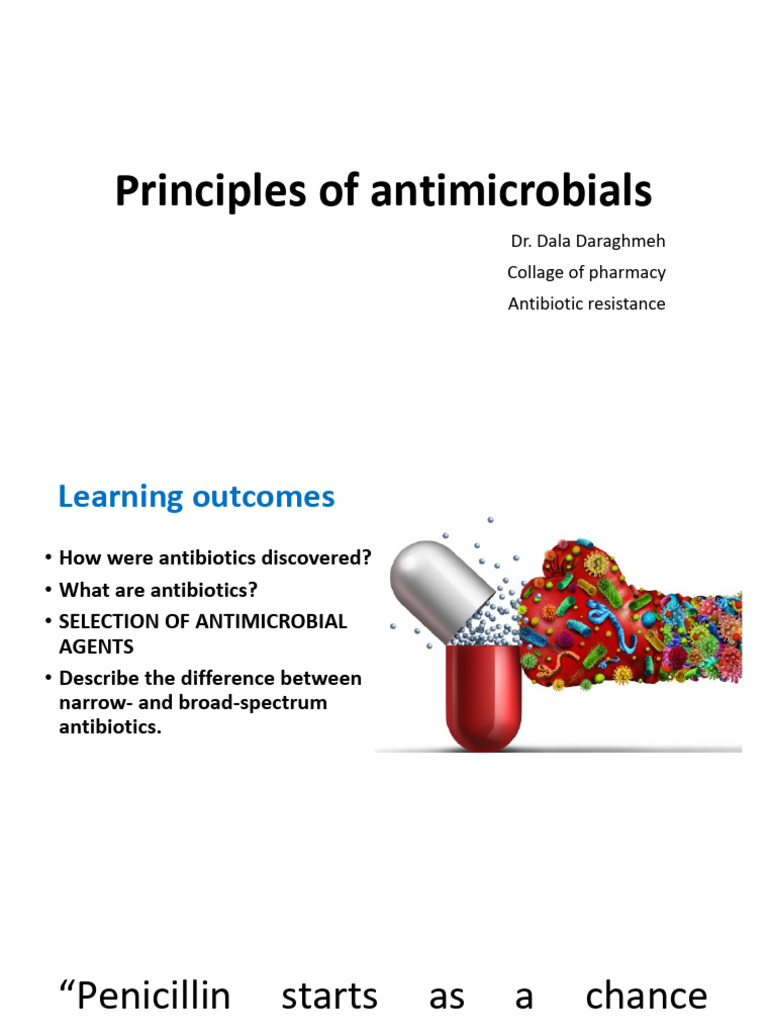 Principles of antimicrobials

Dr. Dala Daraghmeh
Collage of pharmacy
Antibiotic resistance

Learning outcomes

• How were antibiotics discovered?
• What are antibiotics?
• SELECTION OF ANTIMICROBIAL AGENTS
• Describe the difference between narrow- and broad-spectrum antibiotics.

“Penicillin starts as a chance